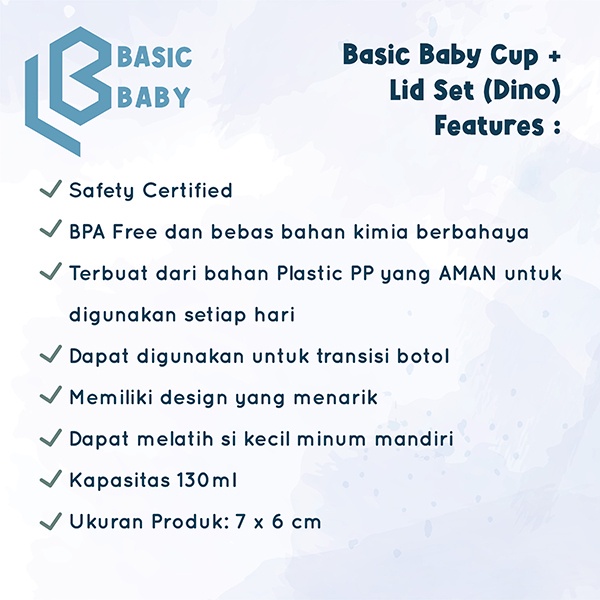 BASIC BABY

Basic Baby Cup + Lid Set (Dino) Features :

✓ Safety Certified

✓ BPA Free dan bebas bahan kimia berbahaya

✓ Terbuat dari bahan Plastic PP yang AMAN untuk digunakan setiap hari

✓ Dapat digunakan untuk transisi botol

✓ Memiliki design yang menarik

✓ Dapat melatih si kecil minum mandiri

✓ Kapasitas 130ml

✓ Ukuran Produk: 7 x 6 cm